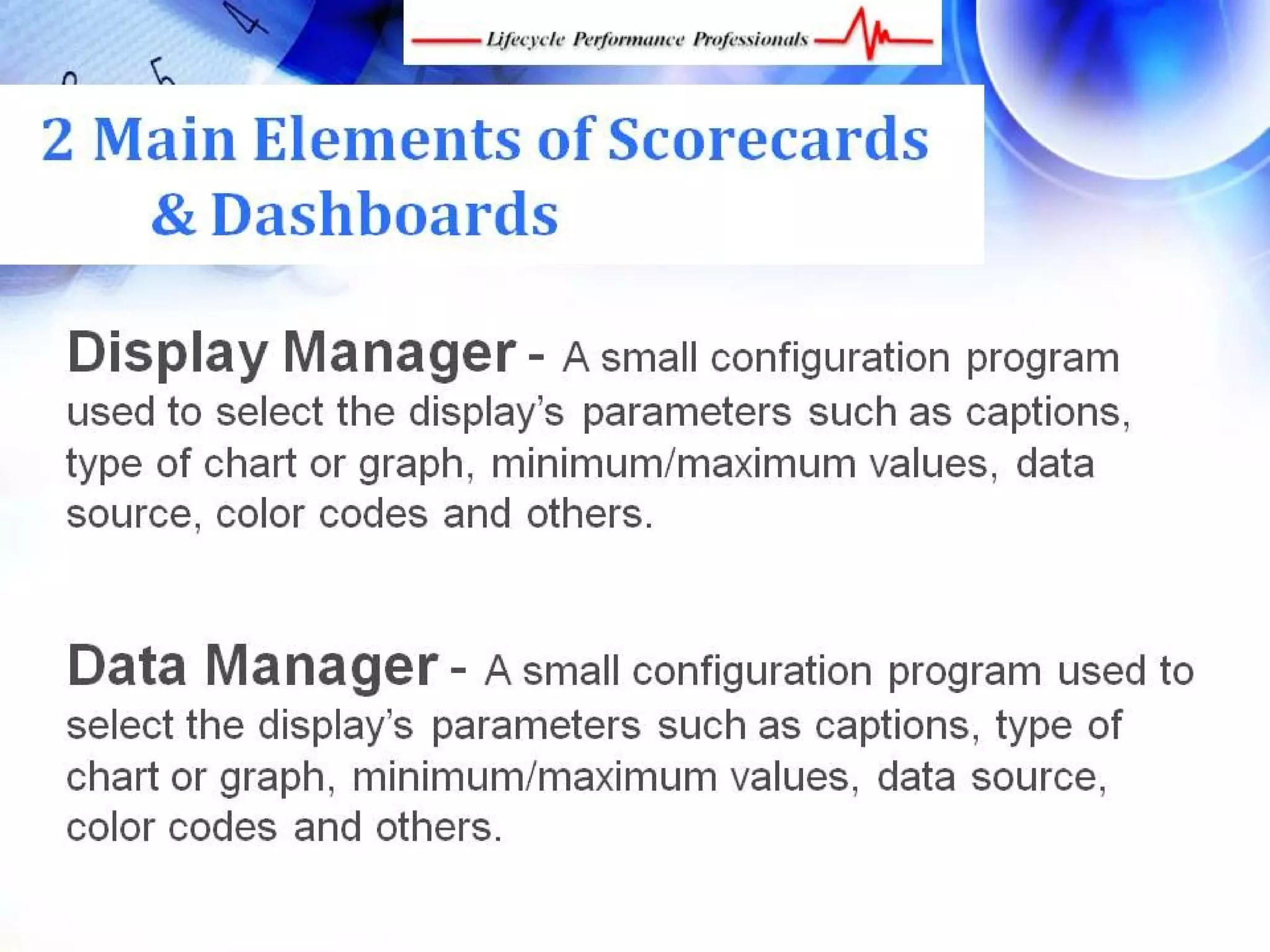 Lifecycle Performance Professionals

2 Main Elements of Scorecards & Dashboards

Display Manager - A small configuration program used to select the display's parameters such as captions, type of chart or graph, minimum/maximum values, data source, color codes and others.

Data Manager - A small configuration program used to select the display's parameters such as captions, type of chart or graph, minimum/maximum values, data source, color codes and others.